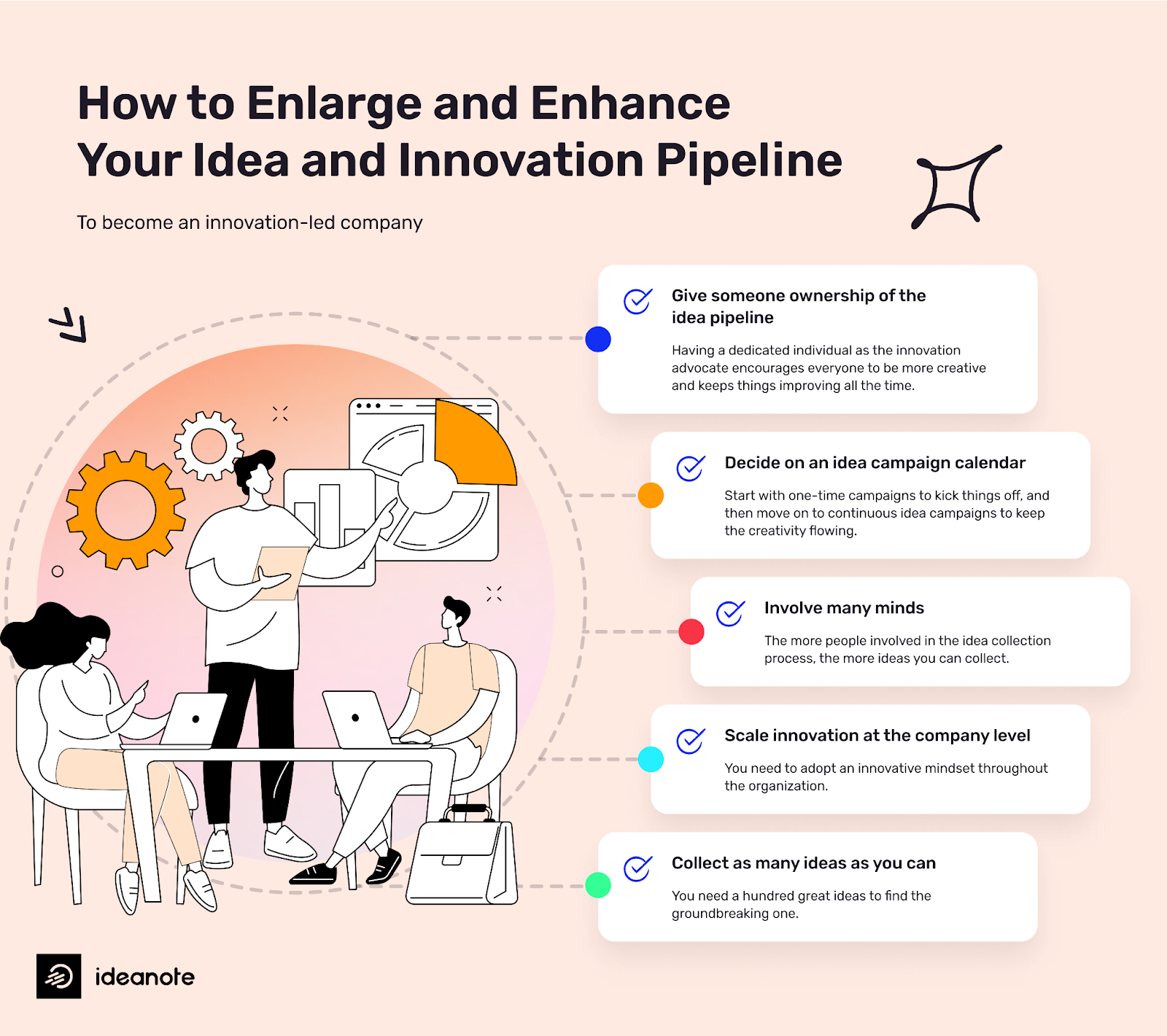 How to Enlarge and Enhance Your Idea and Innovation Pipeline

To become an innovation-led company

Give someone ownership of the idea pipeline

Having a dedicated individual as the innovation advocate encourages everyone to be more creative and keeps things improving all the time.

Decide on an idea campaign calendar

Start with one-time campaigns to kick things off, and then move on to continuous idea campaigns to keep the creativity flowing.

Involve many minds

The more people involved in the idea collection process, the more ideas you can collect.

Scale innovation at the company level

You need to adopt an innovative mindset throughout the organization.

Collect as many ideas as you can

You need a hundred great ideas to find the groundbreaking one.

ideanote